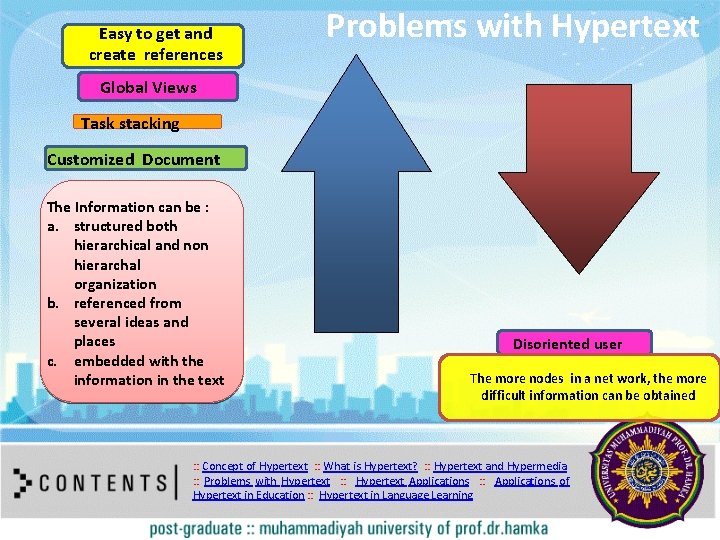 Problems with Hypertext

Easy to get and create references

Global Views

Task stacking

Customized Document

The Information can be :
a. structured both hierarchical and non hierarchal organization
b. referenced from several ideas and places
c. embedded with the information in the text

Disoriented user

The more nodes in a net work, the more difficult information can be obtained

CONTENTS

:: Concept of Hypertext :: What is Hypertext? :: Hypertext and Hypermedia :: Problems with Hypertext :: Hypertext Applications :: Applications of Hypertext in Education :: Hypertext in Language Learning

UNIVERSITAS MUHAMMADIYAH PROF. DR. HAMKA

post-graduate :: muhammadiyah university of prof.dr.hamka